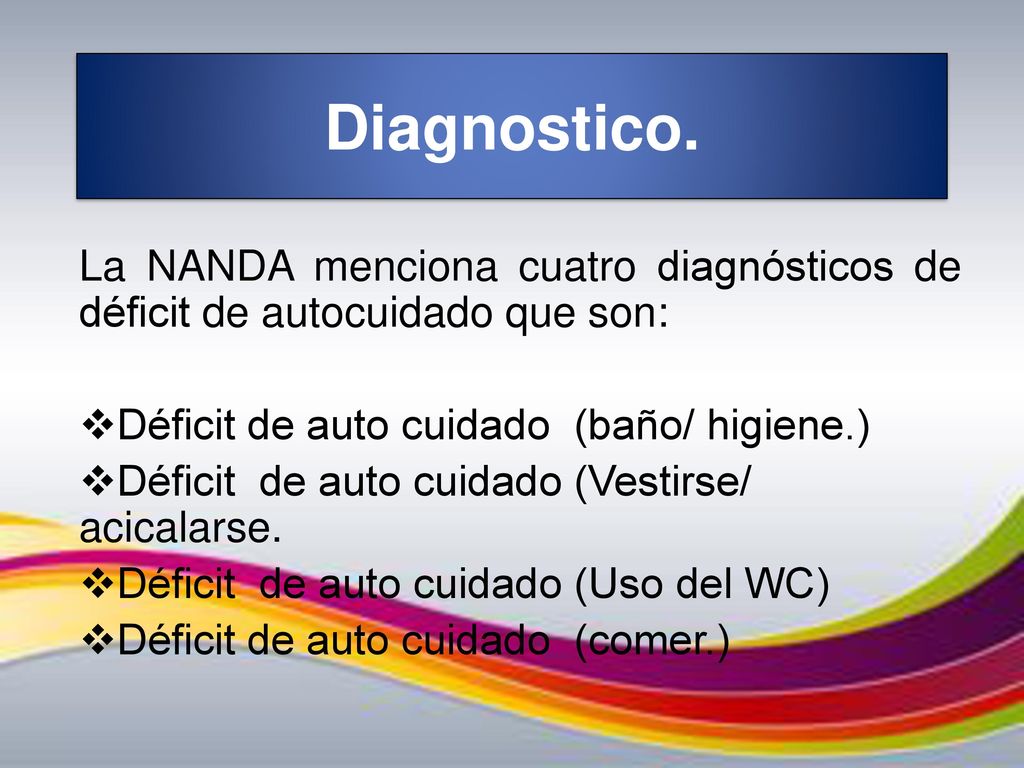 Diagnostico.

La NANDA menciona cuatro diagnósticos de déficit de autocuidado que son:

❖Déficit de auto cuidado (baño/ higiene.)
❖Déficit de auto cuidado (Vestirse/ acicalarse.
❖Déficit de auto cuidado (Uso del WC)
❖Déficit de auto cuidado (comer.)